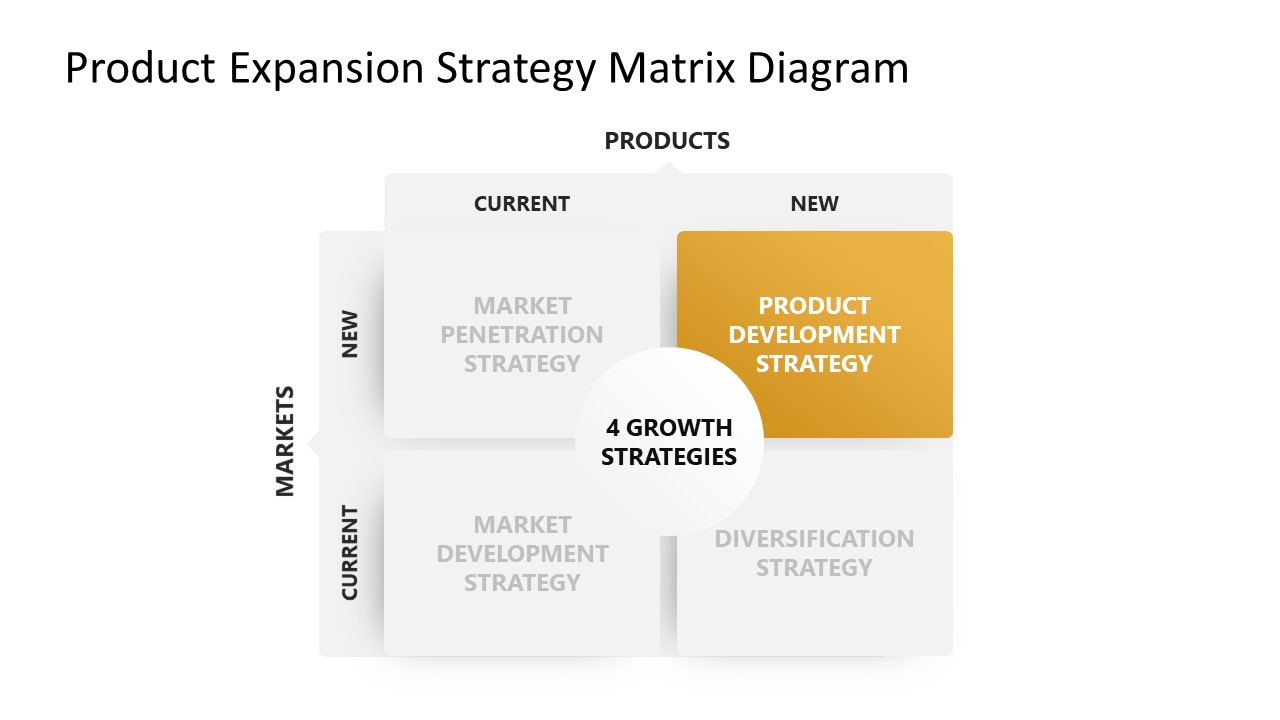 Product Expansion Strategy Matrix Diagram

PRODUCTS

CURRENT

NEW

MARKETS

NEW

CURRENT

MARKET PENETRATION STRATEGY

PRODUCT DEVELOPMENT STRATEGY

4 GROWTH STRATEGIES

MARKET DEVELOPMENT STRATEGY

DIVERSIFICATION STRATEGY